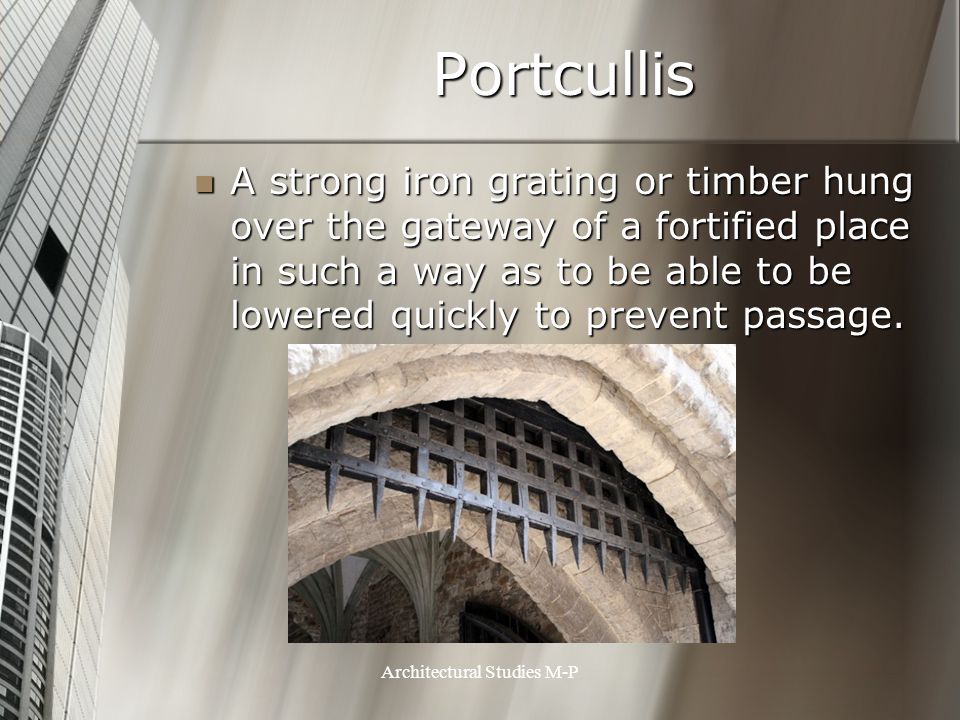 Portcullis

A strong iron grating or timber hung over the gateway of a fortified place in such a way as to be able to be lowered quickly to prevent passage.

Architectural Studies M-P